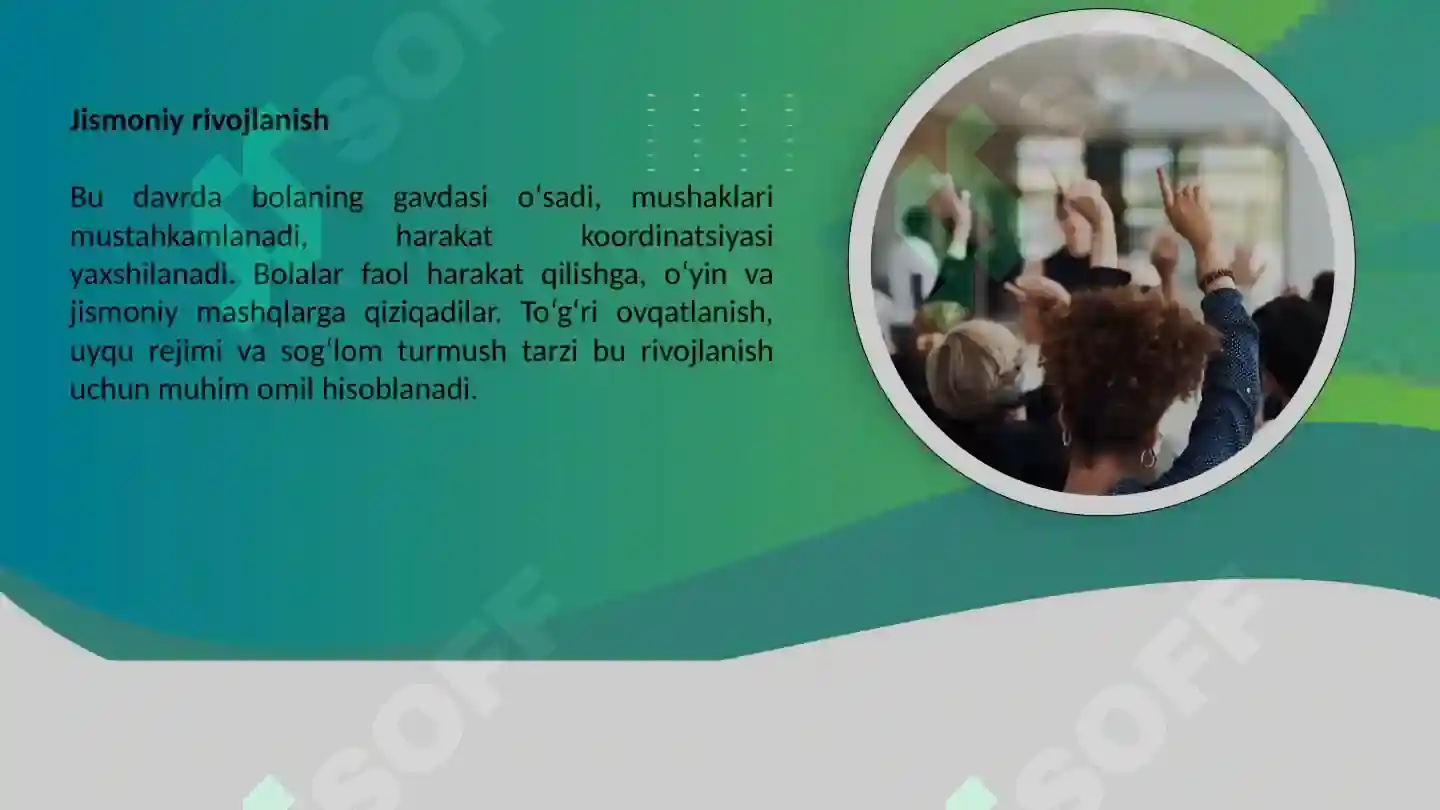 Jismoniy rivojlanish

Bu davrda bolaning gavdasi oʻsadi, mushaklari mustahkamlanadi, harakat koordinatsiyasi yaxshilanadi. Bolalar faol harakat qilishga, oʻyin va jismoniy mashqlarga qiziqadilar. Toʻgʻri ovqatlanish, uyqu rejimi va sogʻlom turmush tarzi bu rivojlanish uchun muhim omil hisoblanadi.

SOFF

SOFF

SOFF